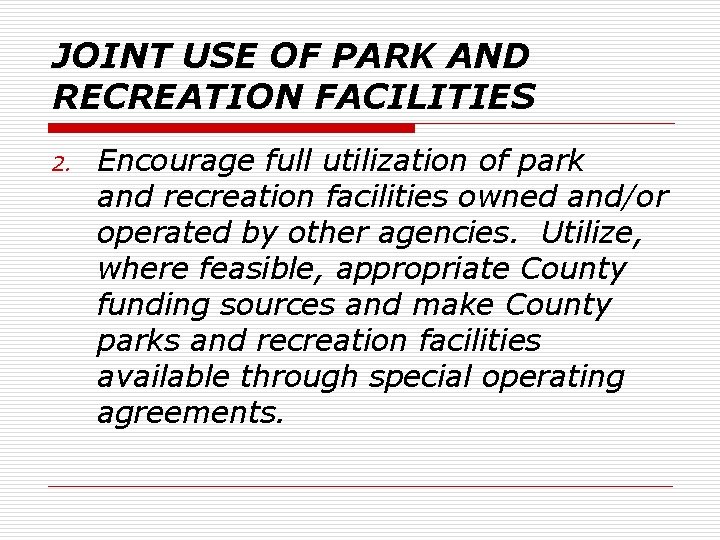 JOINT USE OF PARK AND RECREATION FACILITIES

2. Encourage full utilization of park and recreation facilities owned and/or operated by other agencies.  Utilize, where feasible, appropriate County funding sources and make County parks and recreation facilities available through special operating agreements.